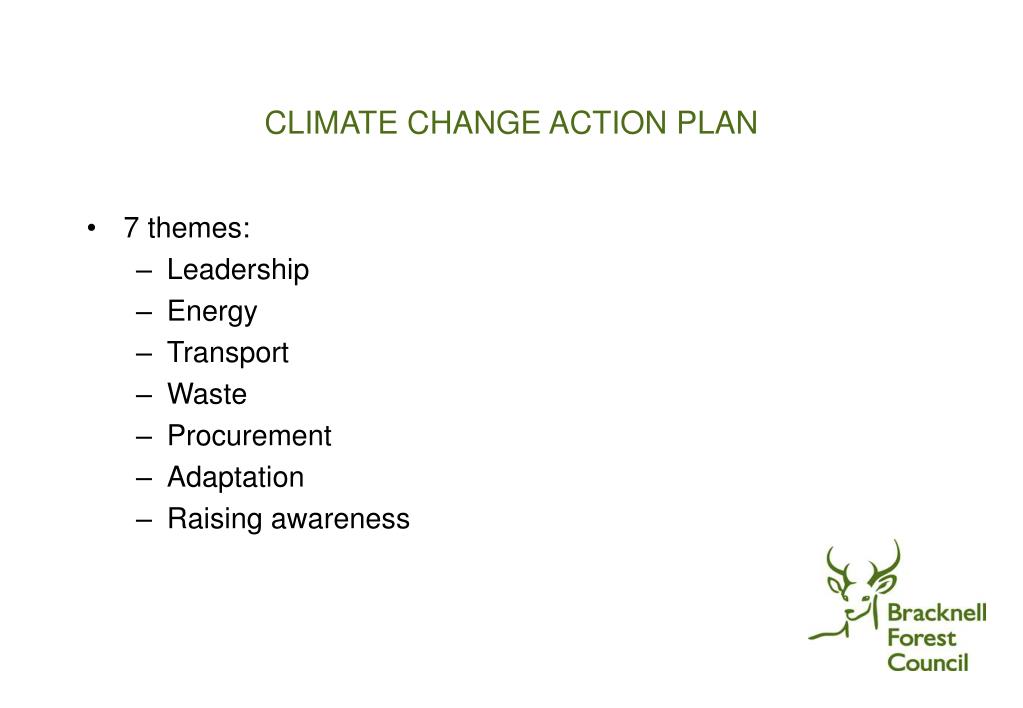 CLIMATE CHANGE ACTION PLAN

• 7 themes:
 – Leadership
 – Energy
 – Transport
 – Waste
 – Procurement
 – Adaptation
 – Raising awareness

Bracknell Forest Council